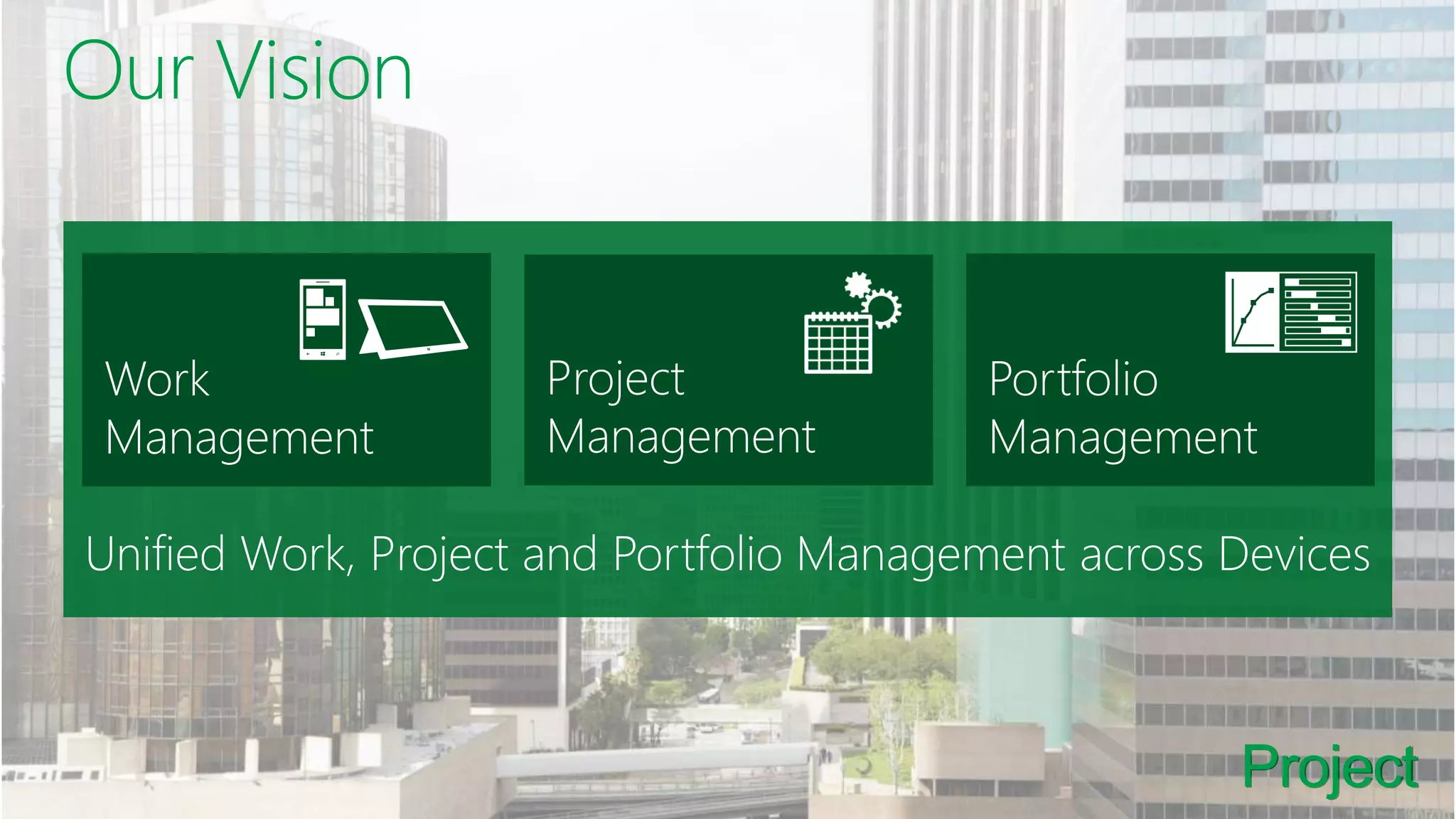 Our Vision

Work Management

Project Management

Portfolio Management

Unified Work, Project and Portfolio Management across Devices

Project